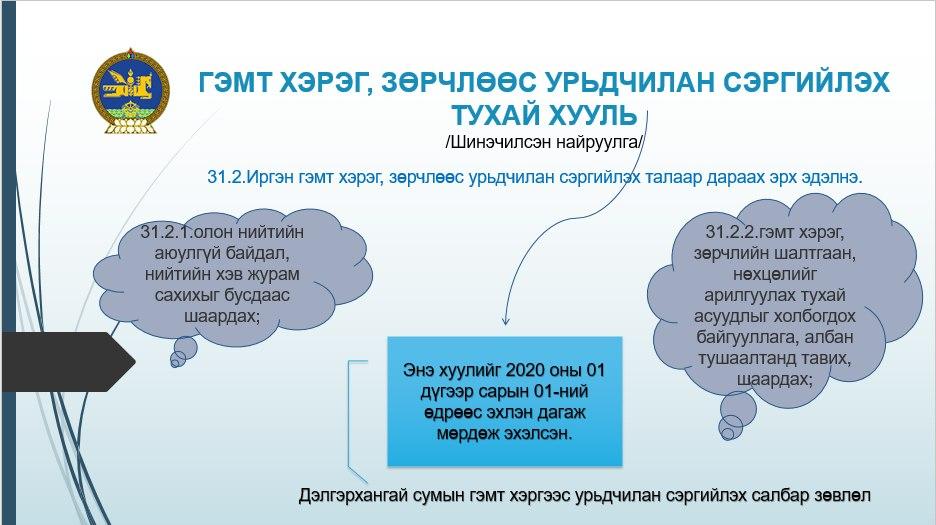 ГЭМТ ХЭРЭГ, ЗӨРЧЛӨӨС УРЬДЧИЛАН СЭРГИЙЛЭХ ТУХАЙ ХУУЛЬ
/Шинэчилсэн найруулга/

31.2.Иргэн гэмт хэрэг, зөрчлөөс урьдчилан сэргийлэх талаар дараах эрх эдэлнэ.

31.2.1.олон нийтийн аюулгүй байдал, нийтийн хэв журам сахихыг бусдаас шаардах;

31.2.2.гэмт хэрэг, зөрчлийн шалтгаан, нөхцөлийг арилгуулах тухай асуудлыг холбогдох байгууллага, албан тушаалтанд тавих, шаардах;

Энэ хуулийг 2020 оны 01 дүгээр сарын 01-ний өдрөөс эхлэн дагаж мөрдөж эхэлсэн.

Дэлгэрхангай сумын гэмт хэргээс урьдчилан сэргийлэх салбар зөвлөл